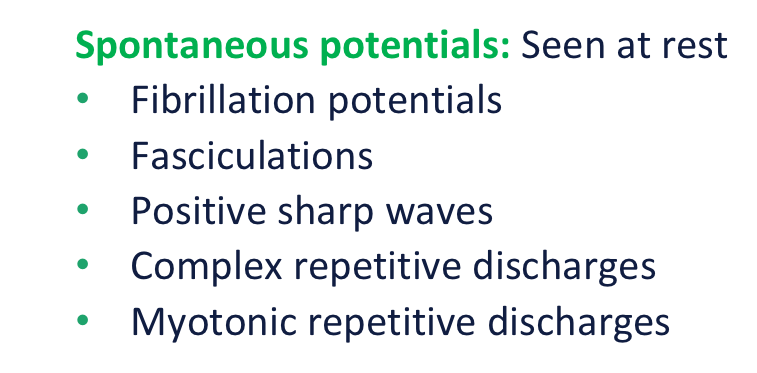 Spontaneous potentials: Seen at rest
• Fibrillation potentials
• Fasciculations
• Positive sharp waves
• Complex repetitive discharges
• Myotonic repetitive discharges